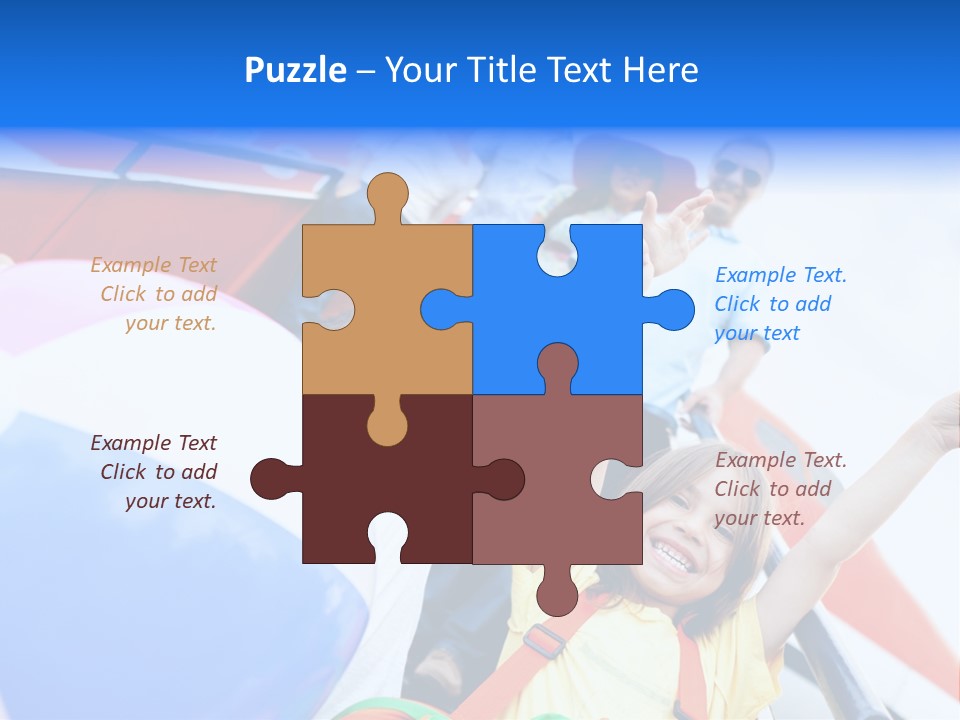 Puzzle – Your Title Text Here

Example Text
Click to add
your text.

Example Text.
Click to add
your text

Example Text
Click to add
your text.

Example Text.
Click to add
your text.